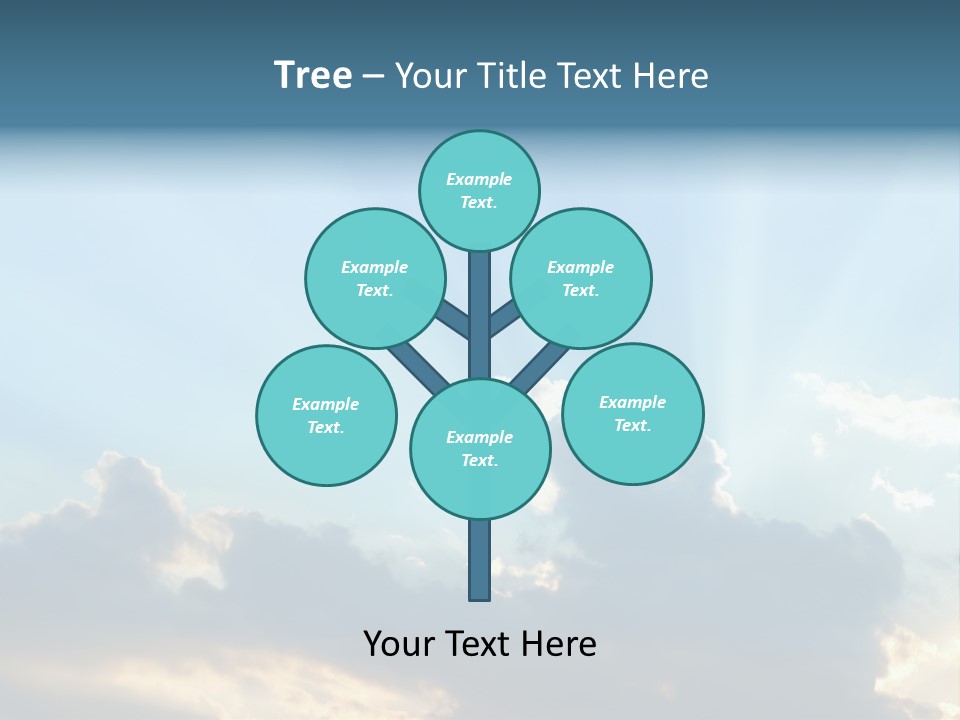 Tree – Your Title Text Here

Example Text.

Example Text.

Example Text.

Example Text.

Example Text.

Example Text.

Your Text Here